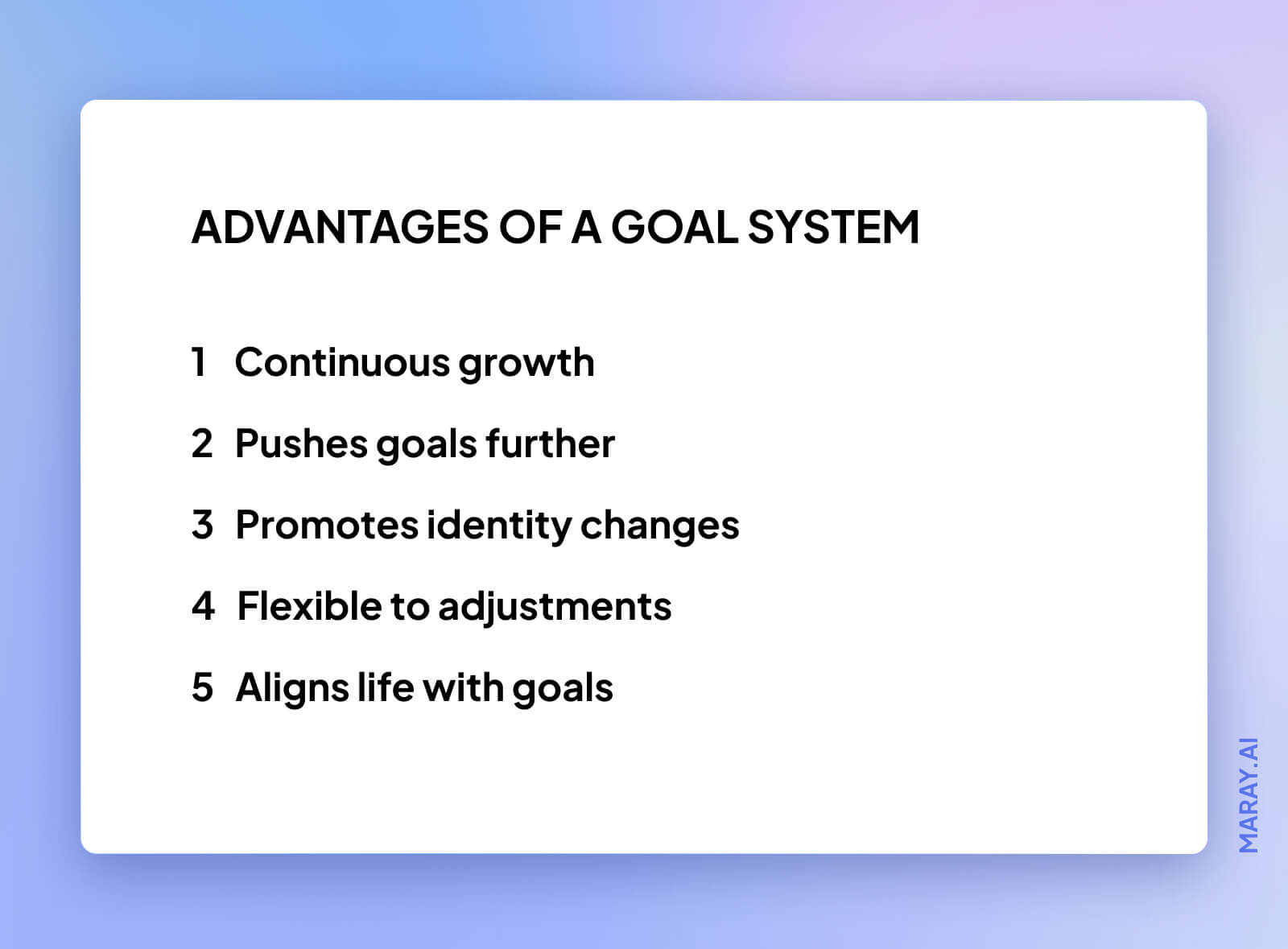 ADVANTAGES OF A GOAL SYSTEM

1 Continuous growth

2 Pushes goals further

3 Promotes identity changes

4 Flexible to adjustments

5 Aligns life with goals

MARAY.AI